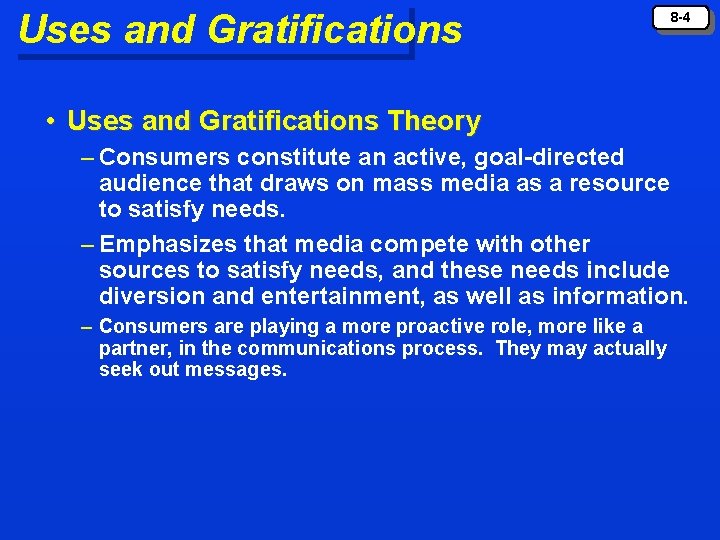 Uses and Gratifications

8-4

• Uses and Gratifications Theory

– Consumers constitute an active, goal-directed audience that draws on mass media as a resource to satisfy needs.

– Emphasizes that media compete with other sources to satisfy needs, and these needs include diversion and entertainment, as well as information.

– Consumers are playing a more proactive role, more like a partner, in the communications process. They may actually seek out messages.